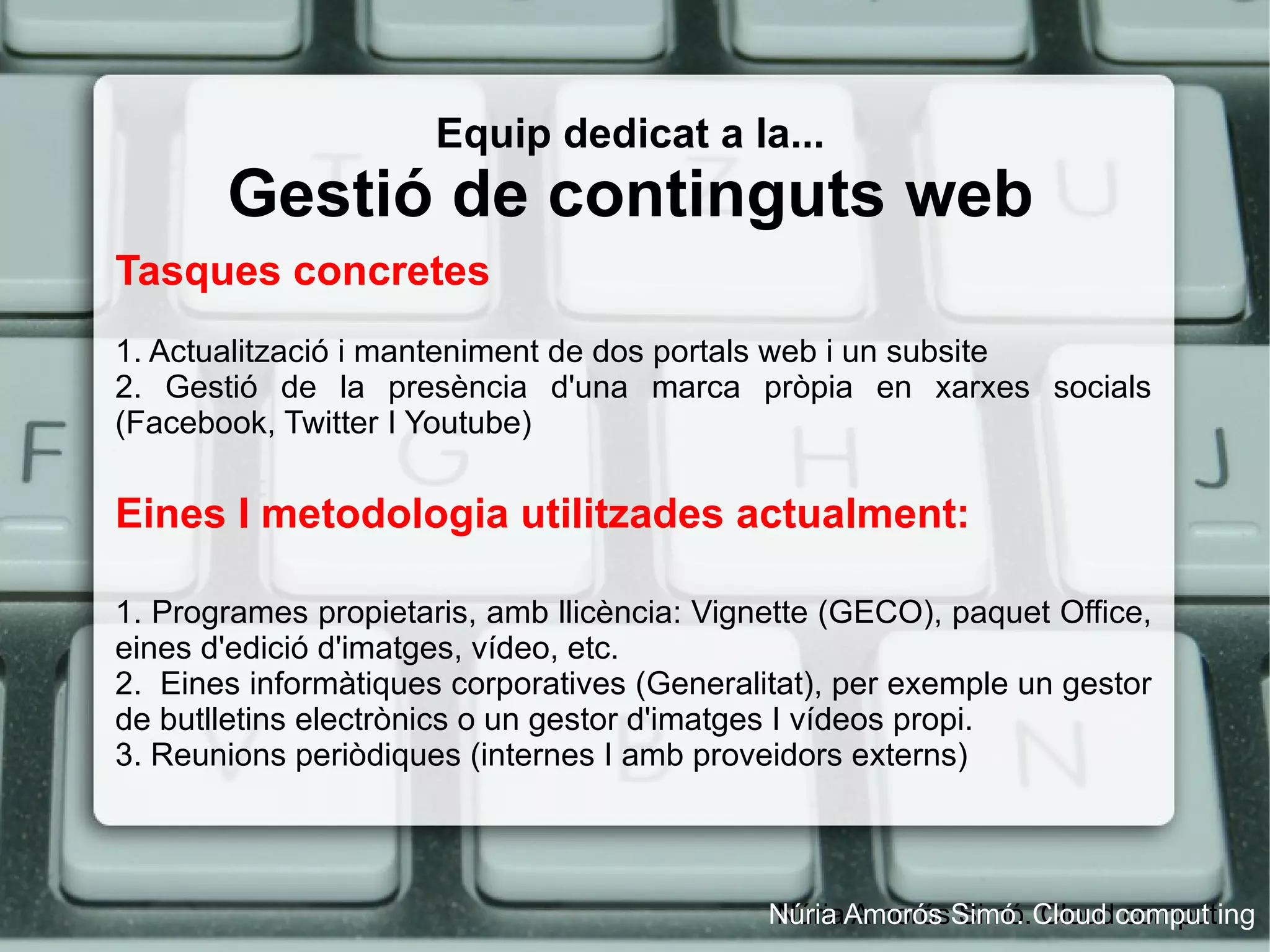 Equip dedicat a la...
Gestió de continguts web

Tasques concretes

1. Actualització i manteniment de dos portals web i un subsite
2. Gestió de la presència d'una marca pròpia en xarxes socials (Facebook, Twitter I Youtube)

Eines I metodologia utilitzades actualment:

1. Programes propietaris, amb llicència: Vignette (GECO), paquet Office, eines d'edició d'imatges, vídeo, etc.
2. Eines informàtiques corporatives (Generalitat), per exemple un gestor de butlletins electrònics o un gestor d'imatges I vídeos propi.
3. Reunions periòdiques (internes I amb proveidors externs)

Núria Amorós Simó. Cloud computing